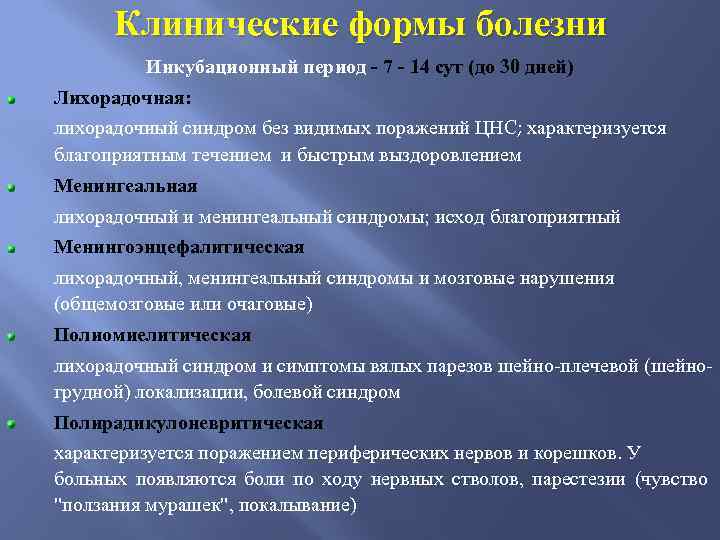 Клинические формы болезни

Инкубационный период - 7 - 14 сут (до 30 дней)

Лихорадочная:

лихорадочный синдром без видимых поражений ЦНС; характеризуется благоприятным течением и быстрым выздоровлением

Менингеальная

лихорадочный и менингеальный синдромы; исход благоприятный

Менингоэнцефалитическая

лихорадочный, менингеальный синдромы и мозговые нарушения (общемозговые или очаговые)

Полиомиелитическая

лихорадочный синдром и симптомы вялых парезов шейно-плечевой (шейно-грудной) локализации, болевой синдром

Полирадикулоневритическая

характеризуется поражением периферических нервов и корешков. У больных появляются боли по ходу нервных стволов, парестезии (чувство "ползания мурашек", покалывание)